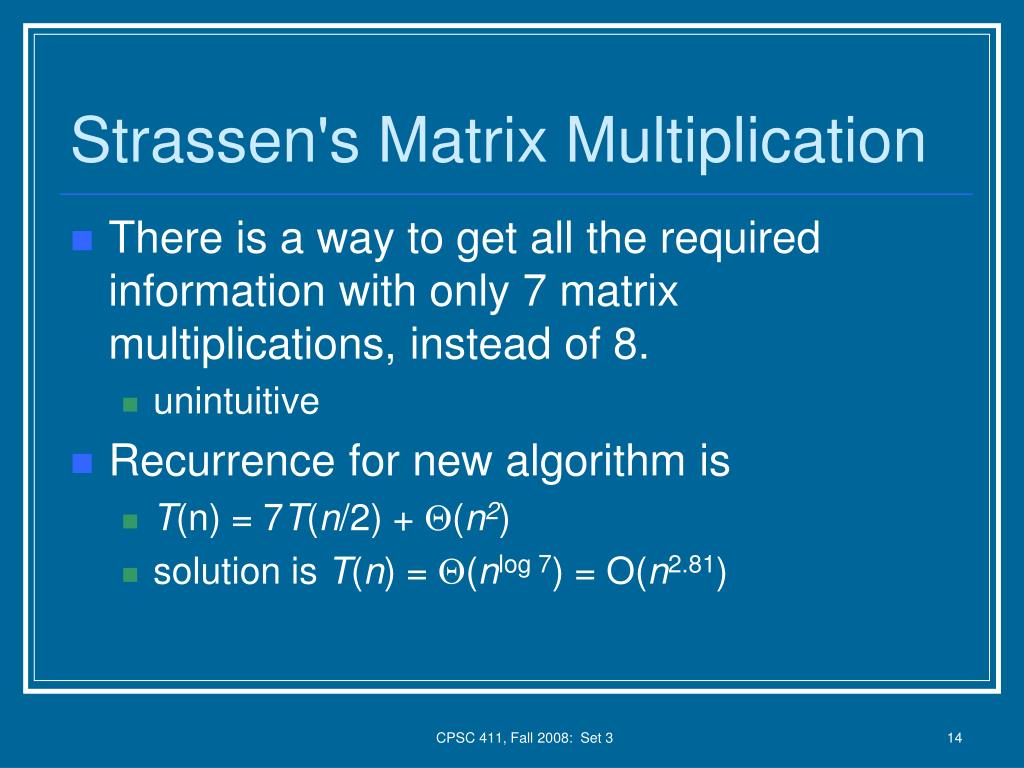 Strassen's Matrix Multiplication

There is a way to get all the required information with only 7 matrix multiplications, instead of 8.

unintuitive

Recurrence for new algorithm is

$T(n) = 7T(n/2) + \Theta(n^2)$

solution is $T(n) = \Theta(n^{\log 7}) = O(n^{2.81})$

CPSC 411, Fall 2008: Set 3

14